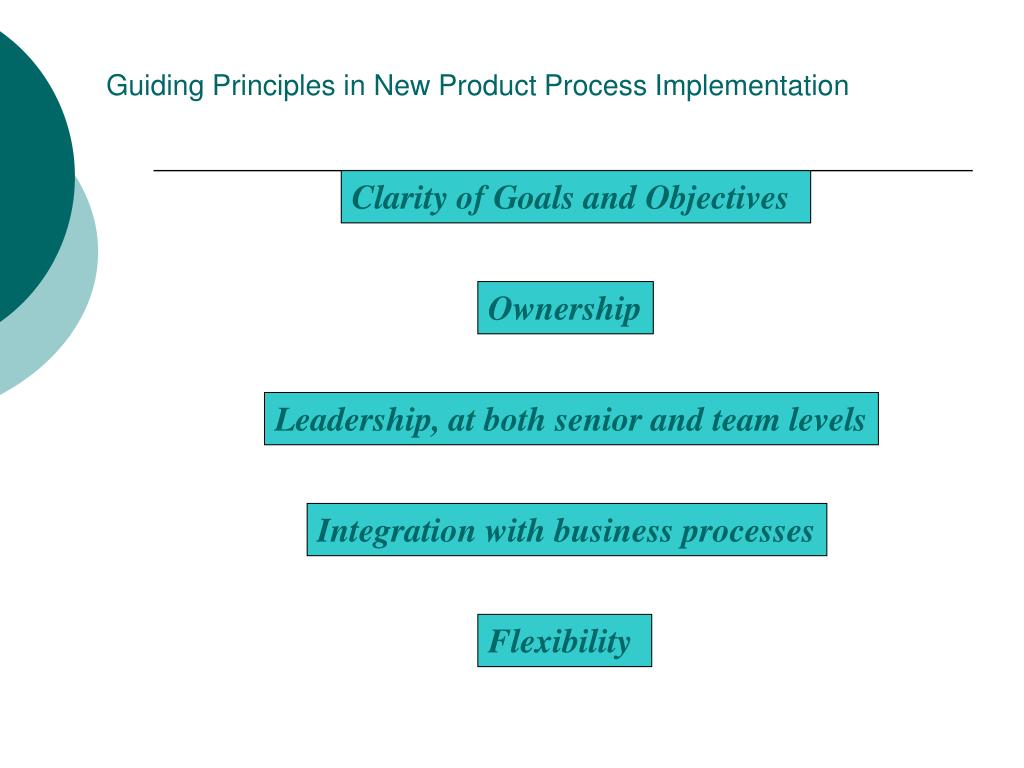 Guiding Principles in New Product Process Implementation

Clarity of Goals and Objectives

Ownership

Leadership, at both senior and team levels

Integration with business processes

Flexibility